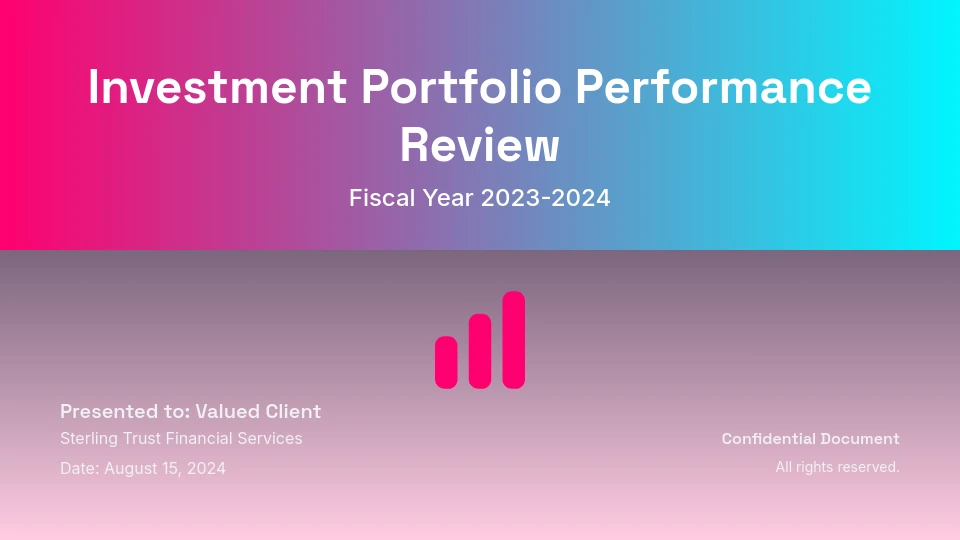 Investment Portfolio Performance Review

Fiscal Year 2023-2024

Presented to: Valued Client

Sterling Trust Financial Services

Date: August 15, 2024

Confidential Document

All rights reserved.